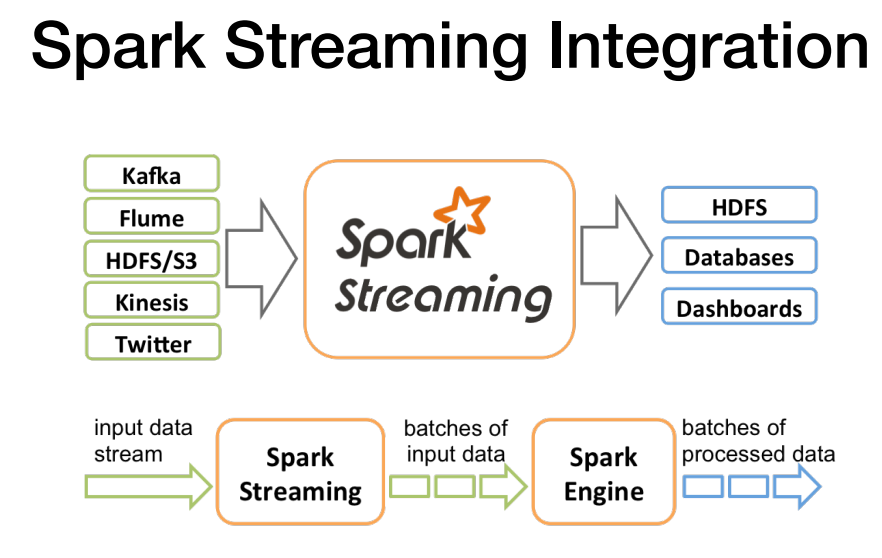 Spark Streaming Integration

Kafka
Flume
HDFS/S3
Kinesis
Twitter

Spark Streaming

HDFS
Databases
Dashboards

input data stream

Spark Streaming

batches of input data

Spark Engine

batches of processed data